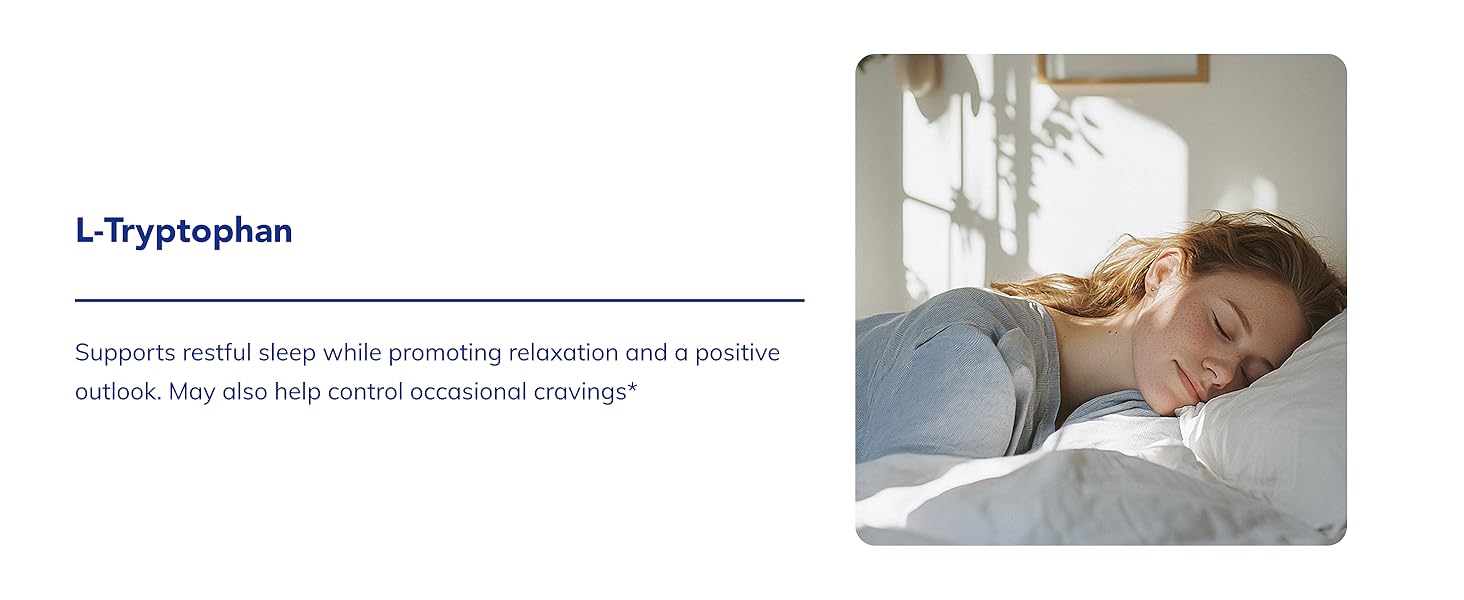 L-Tryptophan

Supports restful sleep while promoting relaxation and a positive outlook. May also help control occasional cravings*